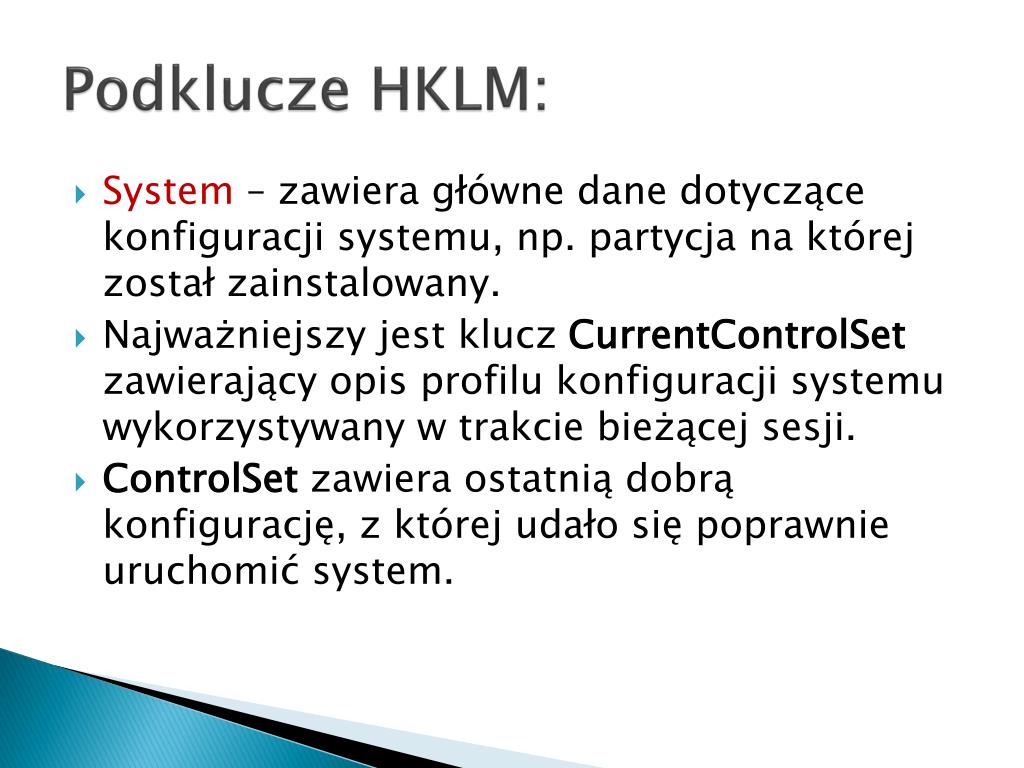 Podklucze HKLM:

System – zawiera główne dane dotyczące konfiguracji systemu, np. partycja na której został zainstalowany.

Najważniejszy jest klucz CurrentControlSet zawierający opis profilu konfiguracji systemu wykorzystywany w trakcie bieżącej sesji.

ControlSet zawiera ostatnią dobrą konfigurację, z której udało się poprawnie uruchomić system.